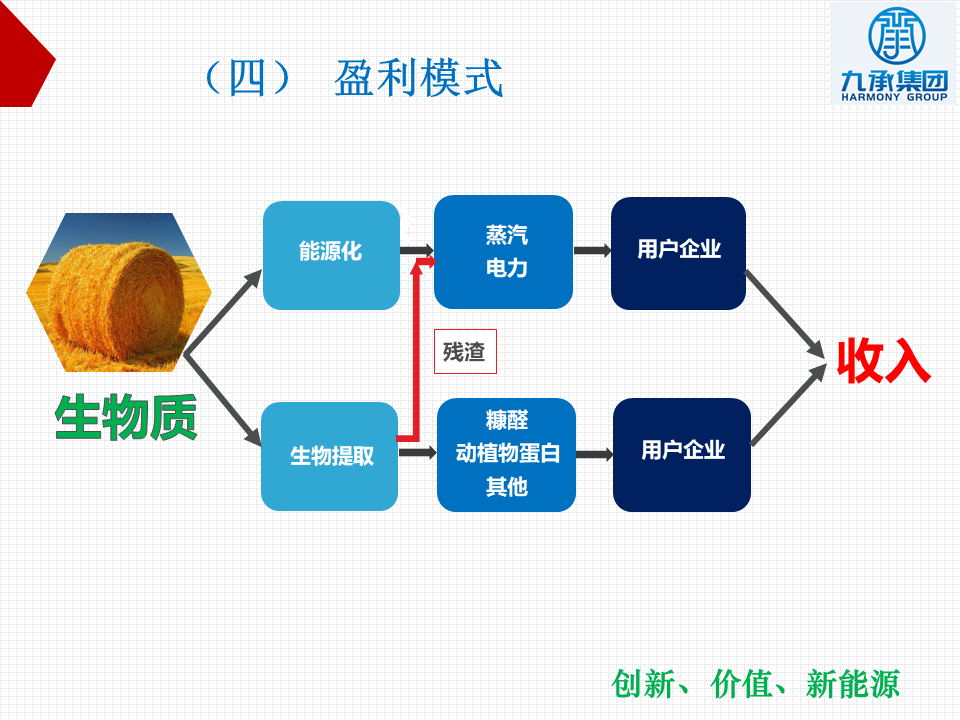 （四） 盈利模式

九承集团
HARMONY GROUP

生物质

能源化

蒸汽
电力

用户企业

残渣

生物提取

糠醛
动植物蛋白
其他

用户企业

收入

创新、价值、新能源